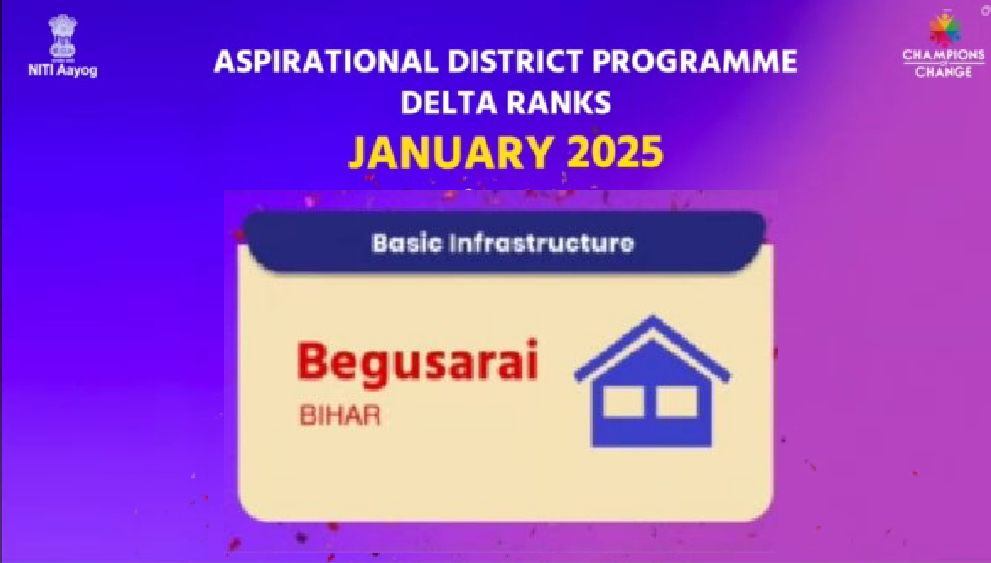 NITI Aayog

ASPIRATIONAL DISTRICT PROGRAMME
DELTA RANKS
JANUARY 2025

CHAMPIONS OF CHANGE

Basic Infrastructure

Begusarai
BIHAR